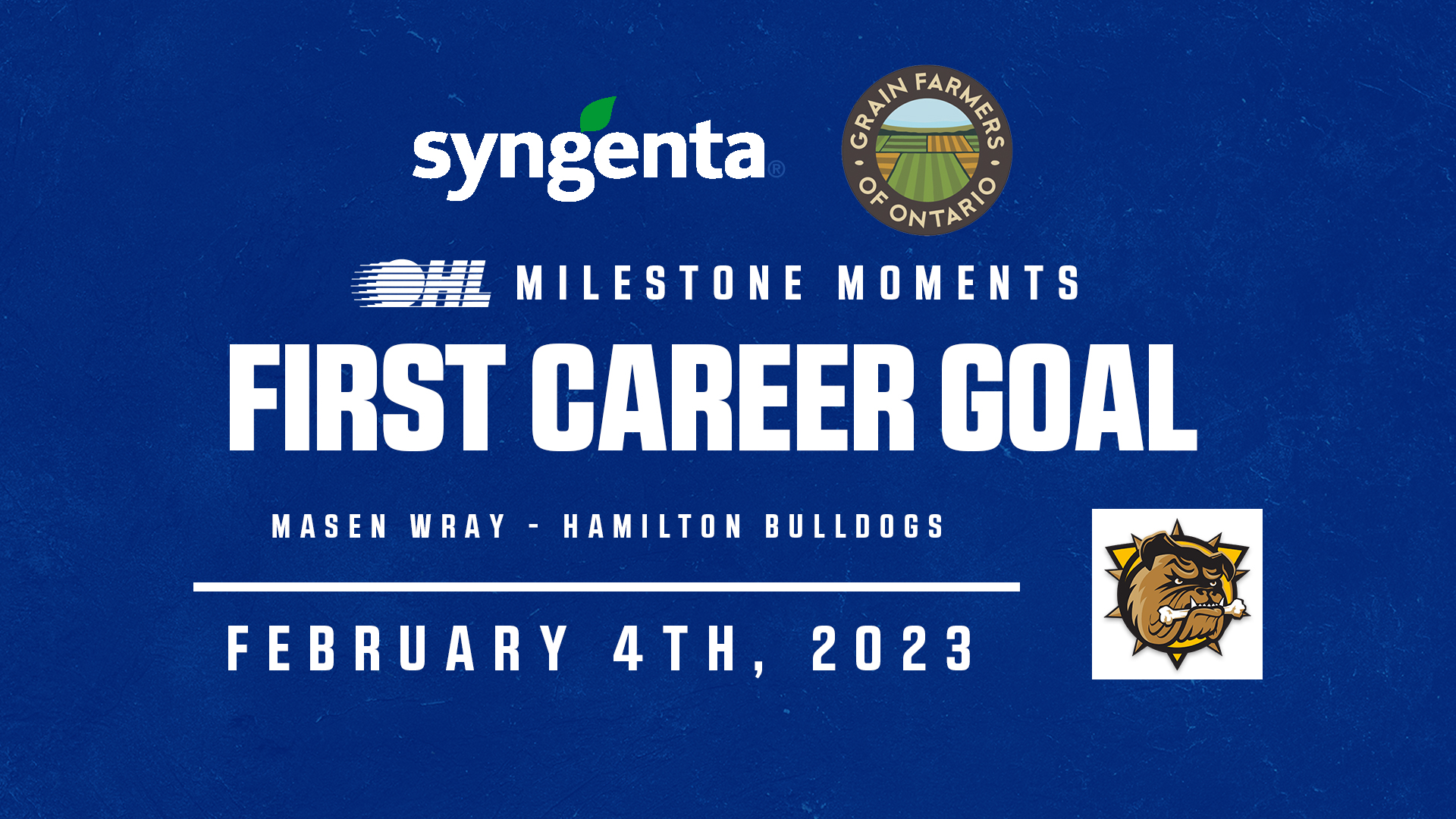 syngenta®

GRAIN FARMERS OF ONTARIO

OHL MILESTONE MOMENTS

FIRST CAREER GOAL

MASEN WRAY - HAMILTON BULLDOGS

FEBRUARY 4TH, 2023